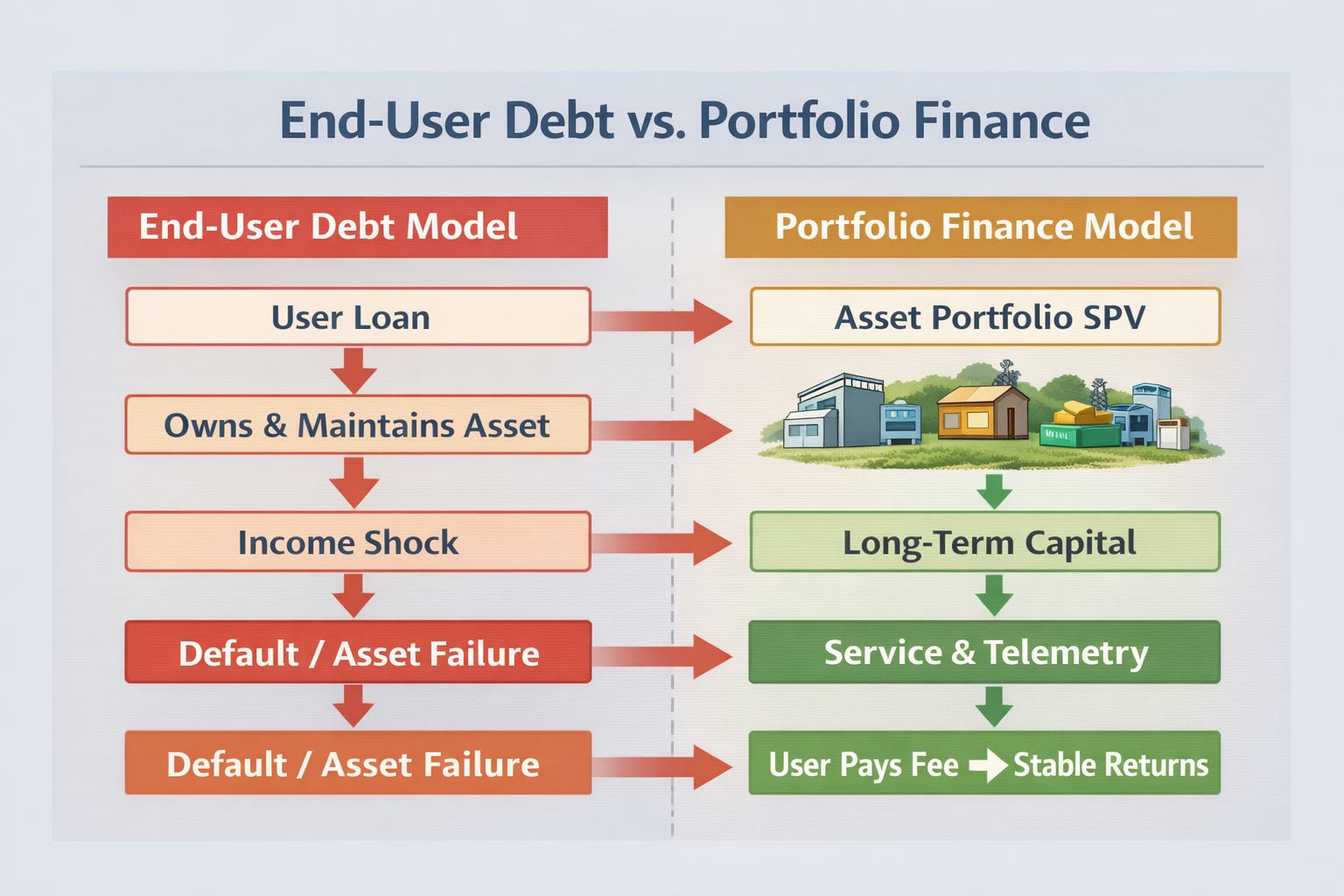 End-User Debt vs. Portfolio Finance

End-User Debt Model

User Loan

Owns & Maintains Asset

Income Shock

Default / Asset Failure

Default / Asset Failure

Portfolio Finance Model

Asset Portfolio SPV

Long-Term Capital

Service & Telemetry

User Pays Fee → Stable Returns